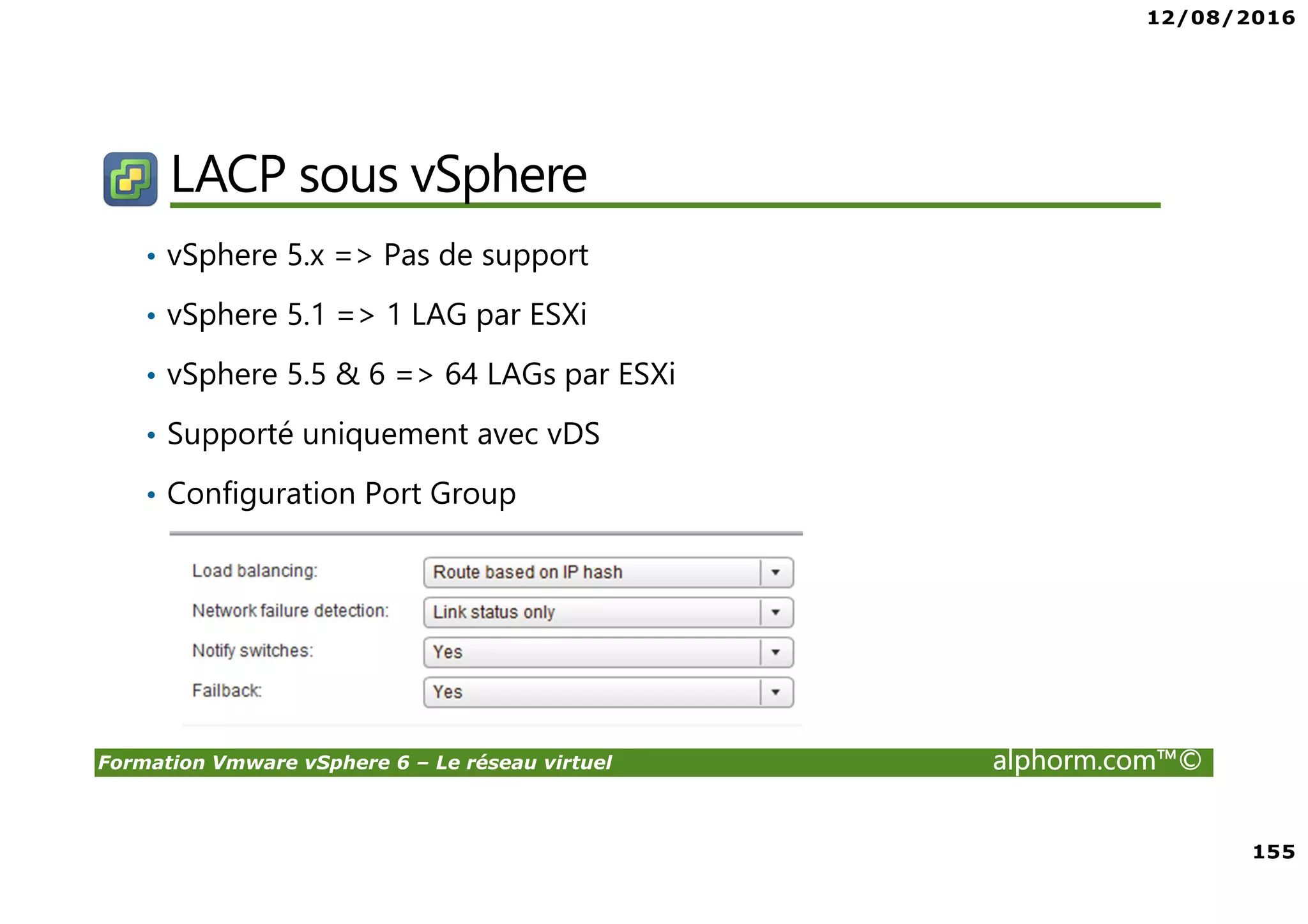 12/08/2016

LACP sous vSphere

• vSphere 5.x => Pas de support
• vSphere 5.1 => 1 LAG par ESXi
• vSphere 5.5 & 6 => 64 LAGs par ESXi
• Supporté uniquement avec vDS
• Configuration Port Group

Load balancing: Route based on IP hash
Network failure detection: Link status only
Notify switches: Yes
Failback: Yes

Formation Vmware vSphere 6 – Le réseau virtuel alphorm.com™©

155